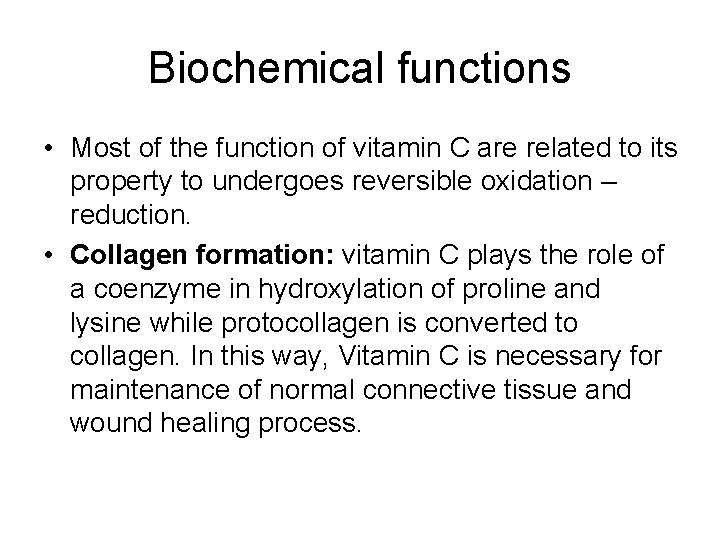 Biochemical functions

• Most of the function of vitamin C are related to its property to undergoes reversible oxidation – reduction.

• Collagen formation: vitamin C plays the role of a coenzyme in hydroxylation of proline and lysine while protocollagen is converted to collagen. In this way, Vitamin C is necessary for maintenance of normal connective tissue and wound healing process.